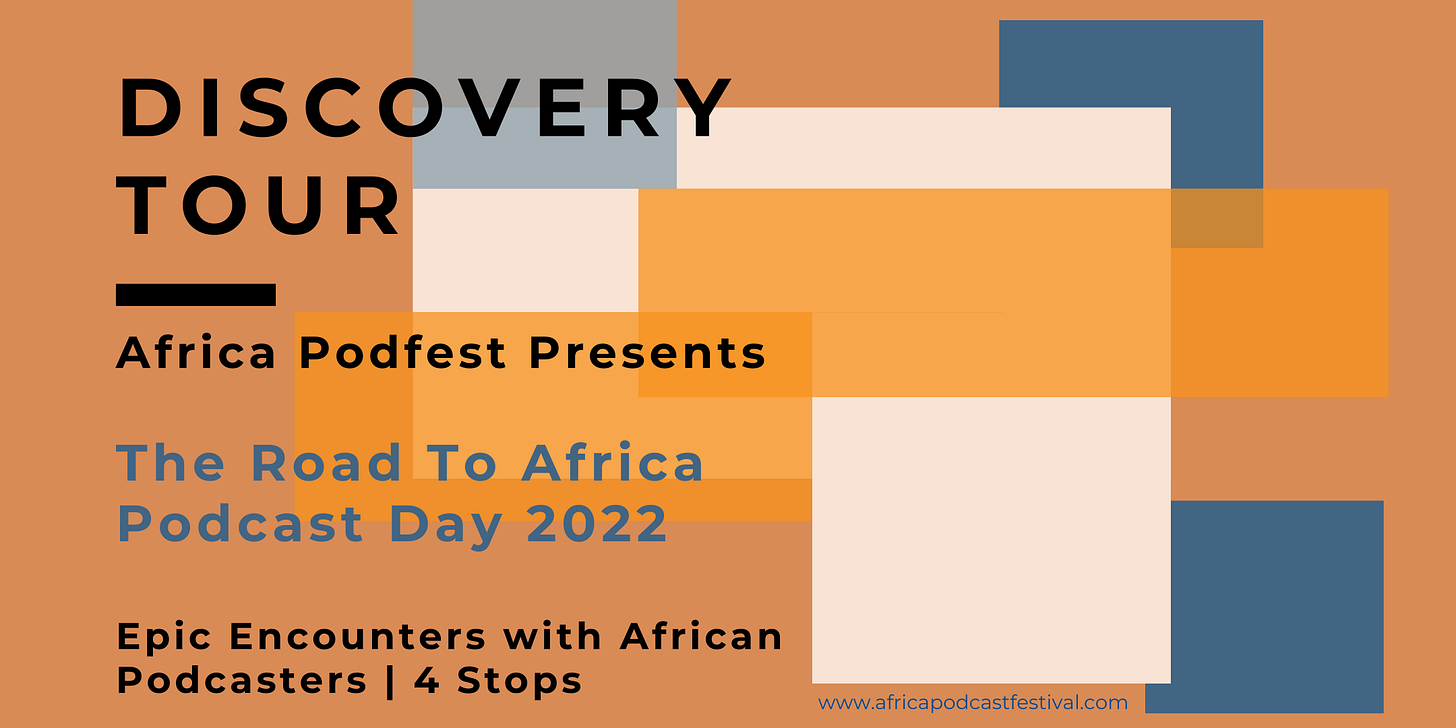 DISCOVERY TOUR

Africa Podfest Presents

The Road To Africa Podcast Day 2022

Epic Encounters with African Podcasters | 4 Stops

www.africapodcastfestival.com